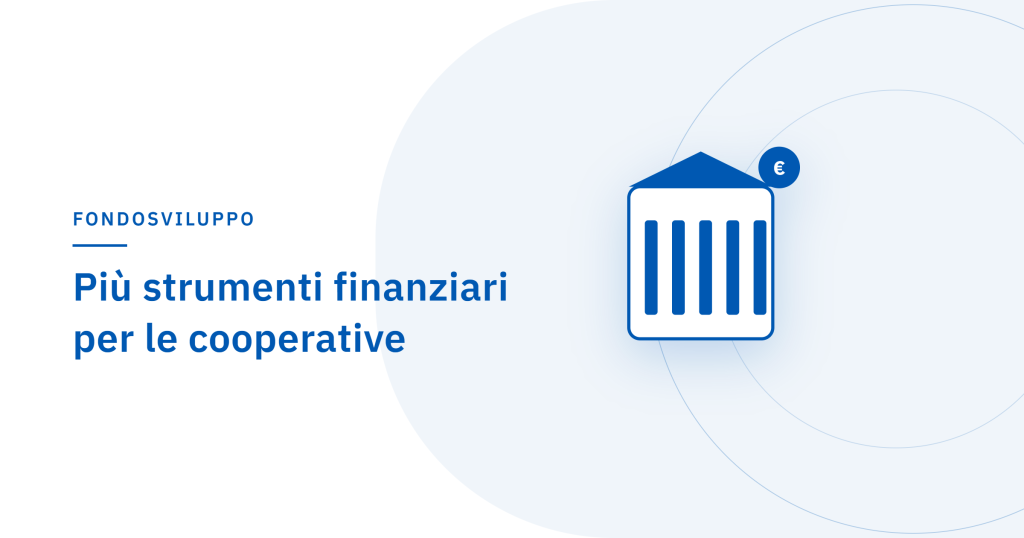 FONDOSVILUPPO

Più strumenti finanziari per le cooperative

€